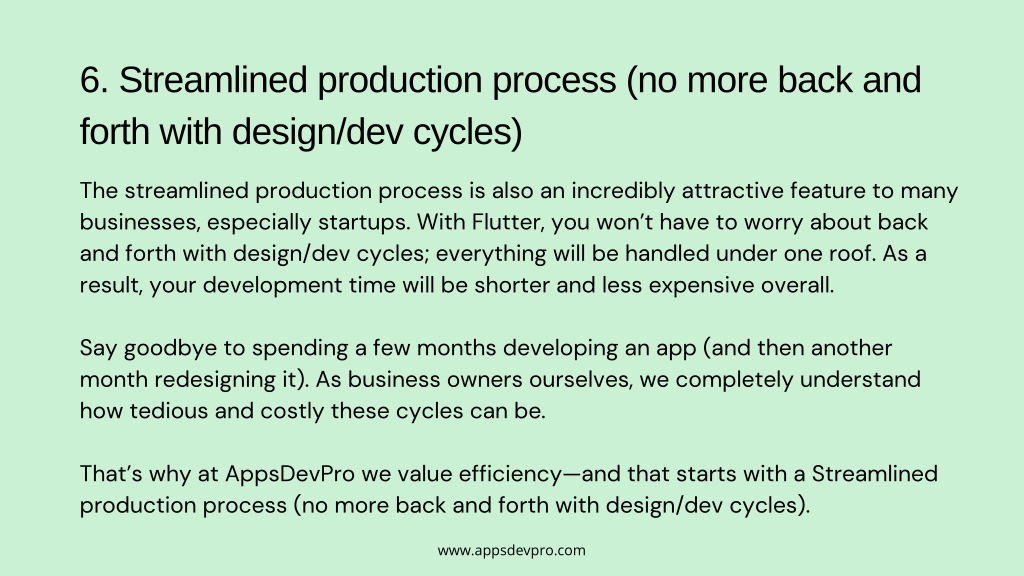 6. Streamlined production process (no more back and forth with design/dev cycles)

The streamlined production process is also an incredibly attractive feature to many businesses, especially startups. With Flutter, you won't have to worry about back and forth with design/dev cycles; everything will be handled under one roof. As a result, your development time will be shorter and less expensive overall.

Say goodbye to spending a few months developing an app (and then another month redesigning it). As business owners ourselves, we completely understand how tedious and costly these cycles can be.

That's why at AppsDevPro we value efficiency—and that starts with a Streamlined production process (no more back and forth with design/dev cycles).

www.appsdevpro.com